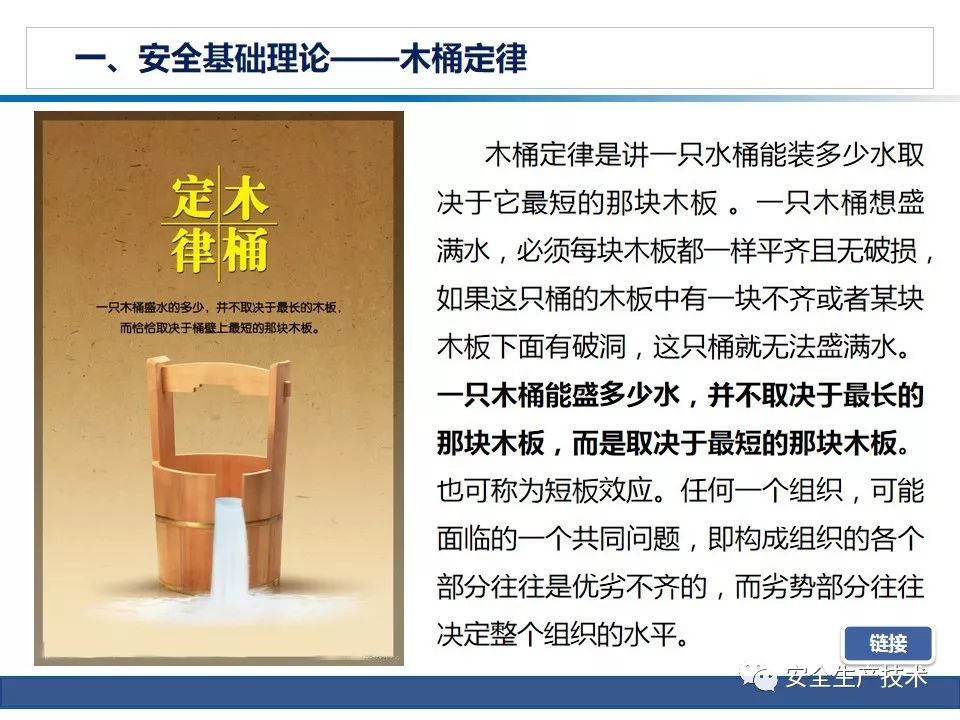 一、安全基础理论——木桶定律

木桶定律

一只木桶盛水的多少，并不取决于最长的木板，而恰恰取决于桶壁上最短的那块木板。

木桶定律是讲一只水桶能装多少水取决于它最短的那块木板 。一只木桶想盛满水，必须每块木板都一样平齐且无破损，如果这只桶的木板中有一块不齐或者某块木板下面有破洞，这只桶就无法盛满水。**一只木桶能盛多少水，并不取决于最长的那块木板，而是取决于最短的那块木板。**也可称为短板效应。任何一个组织，可能面临的一个共同问题，即构成组织的各个部分往往是优劣不齐的，而劣势部分往往决定整个组织的水平。

链接

安全生产技术